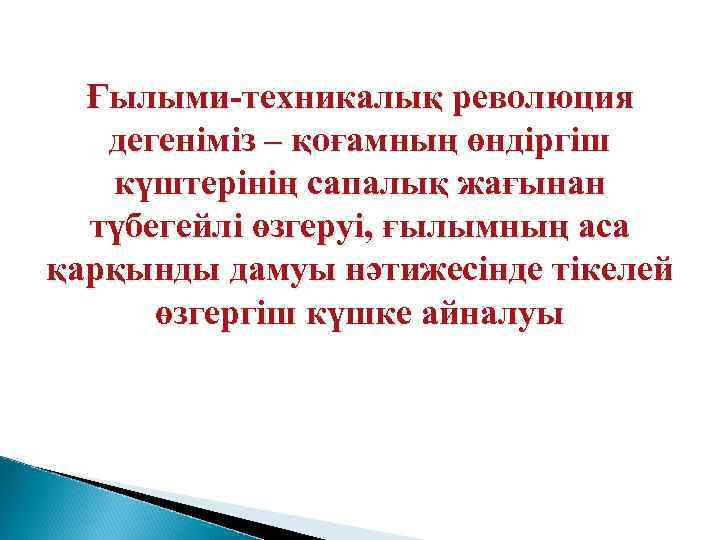 Ғылыми-техникалық революция дегеніміз – қоғамның өндіргіш күштерінің сапалық жағынан түбегейлі өзгеруі, ғылымның аса қарқынды дамуы нәтижесінде тікелей өзгергіш күшке айналуы